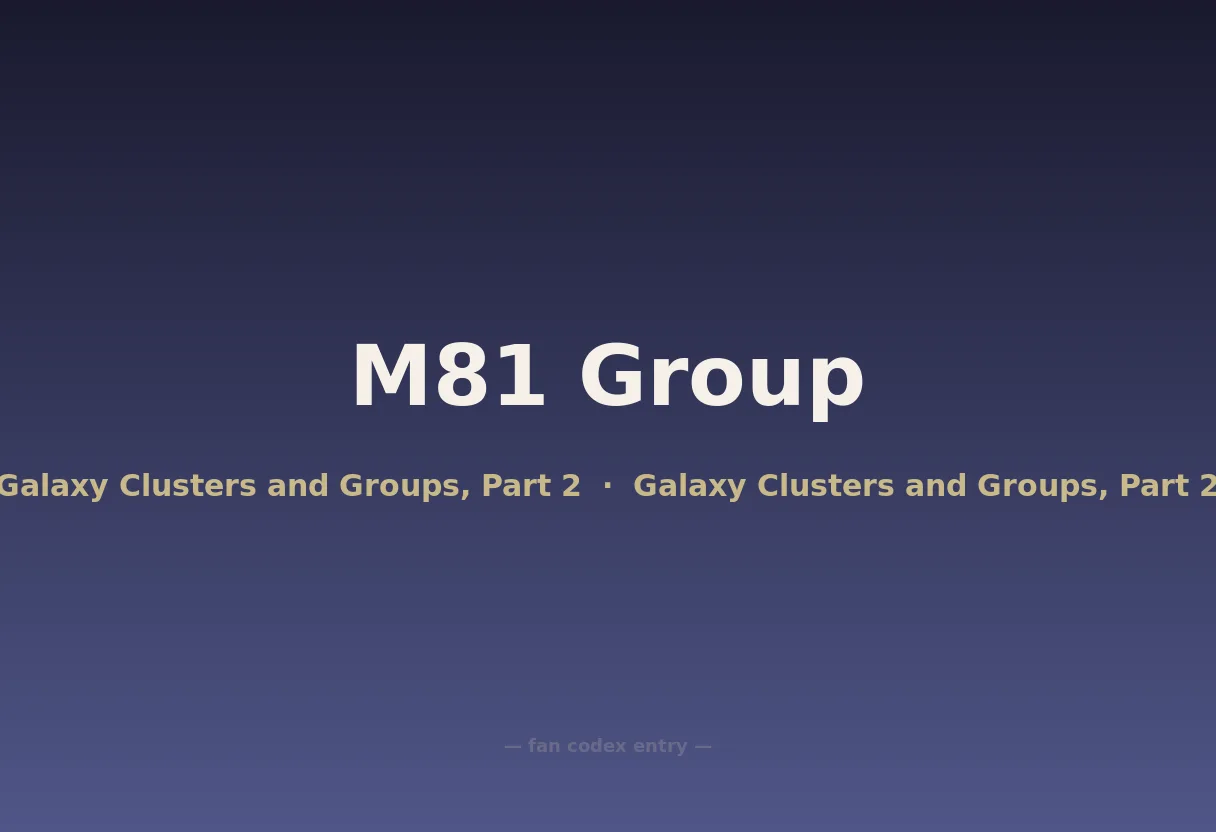 M81 Group

Galaxy Clusters and Groups, Part 2 · Galaxy Clusters and Groups, Part 2

— fan codex entry —